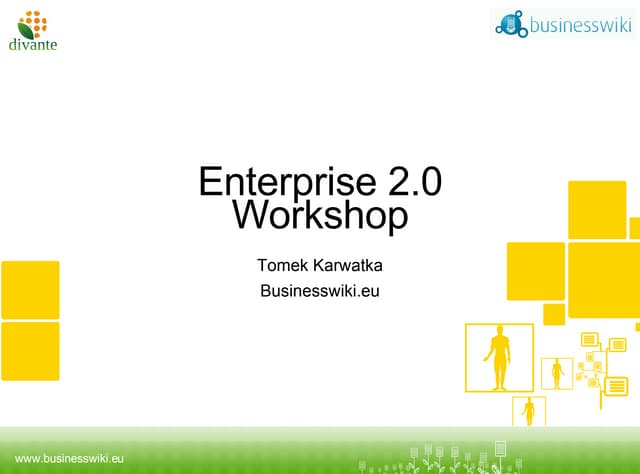 divante

businesswiki

Enterprise 2.0 Workshop

Tomek Karwatka

Businesswiki.eu

www.businesswiki.eu